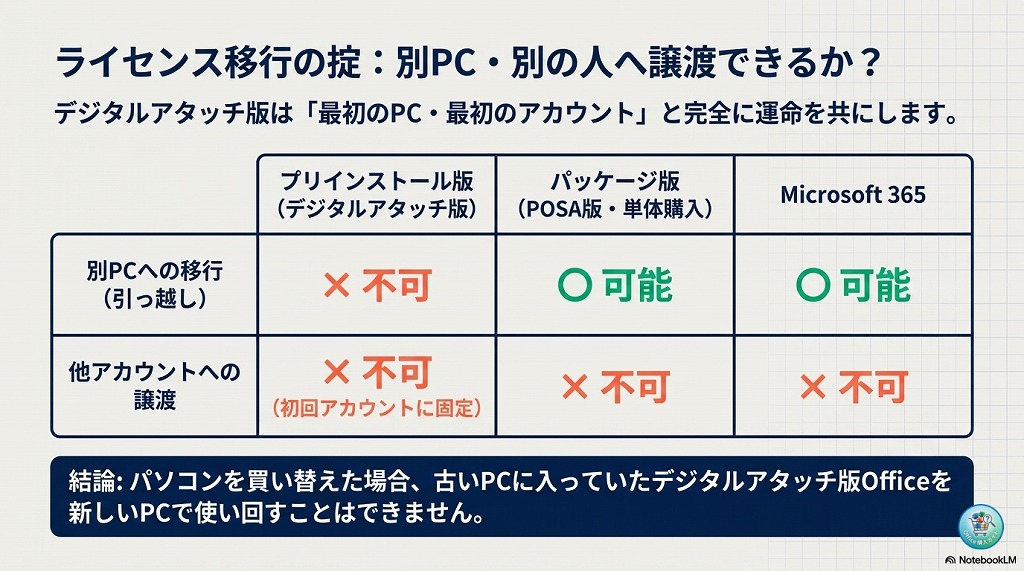 ライセンス移行の掟：別PC・別の人へ譲渡できるか？

デジタルアタッチ版は「最初のPC・最初のアカウント」と完全に運命を共にします。

| | プリインストール版（デジタルアタッチ版） | パッケージ版（POSA版・単体購入） | Microsoft 365 |
|---|---|---|---|
| 別PCへの移行（引っ越し） | × 不可 | ○ 可能 | ○ 可能 |
| 他アカウントへの譲渡 | × 不可（初回アカウントに固定） | × 不可 | × 不可 |

結論: パソコンを買い替えた場合、古いPCに入っていたデジタルアタッチ版Officeを新しいPCで使い回すことはできません。

NotebookLM